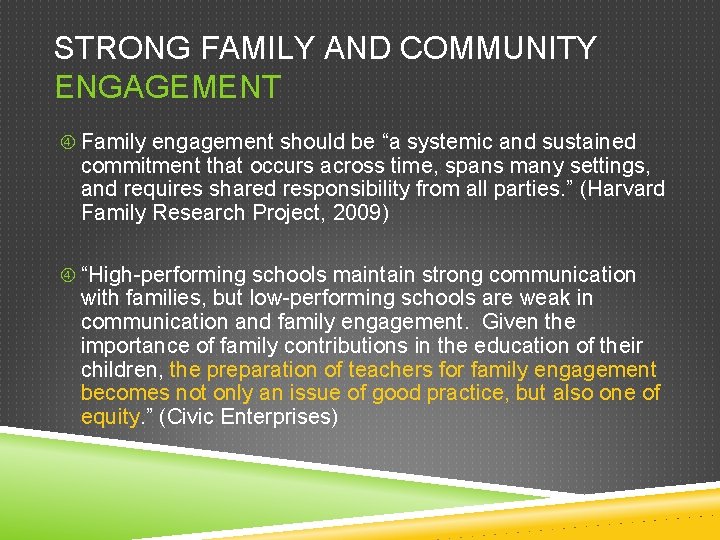 STRONG FAMILY AND COMMUNITY ENGAGEMENT

④ Family engagement should be “a systemic and sustained commitment that occurs across time, spans many settings, and requires shared responsibility from all parties.” (Harvard Family Research Project, 2009)

④ “High-performing schools maintain strong communication with families, but low-performing schools are weak in communication and family engagement. Given the importance of family contributions in the education of their children, the preparation of teachers for family engagement becomes not only an issue of good practice, but also one of equity.” (Civic Enterprises)